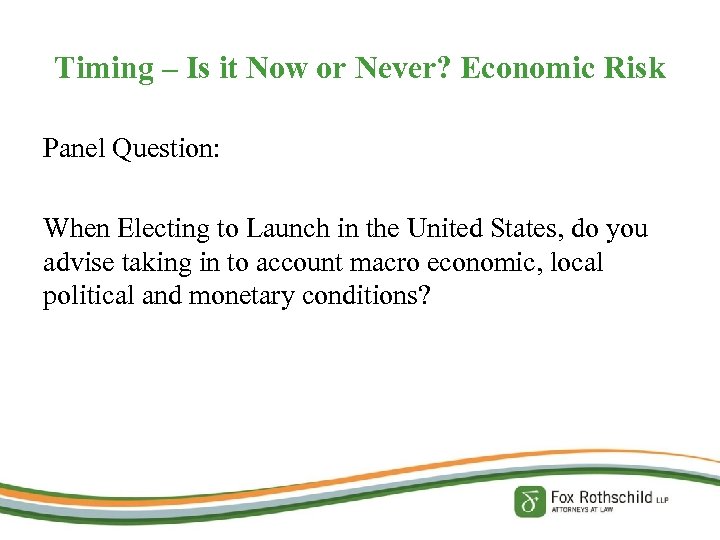 Timing – Is it Now or Never? Economic Risk

Panel Question:

When Electing to Launch in the United States, do you advise taking in to account macro economic, local political and monetary conditions?

Fox Rothschild LLP
ATTORNEYS AT LAW